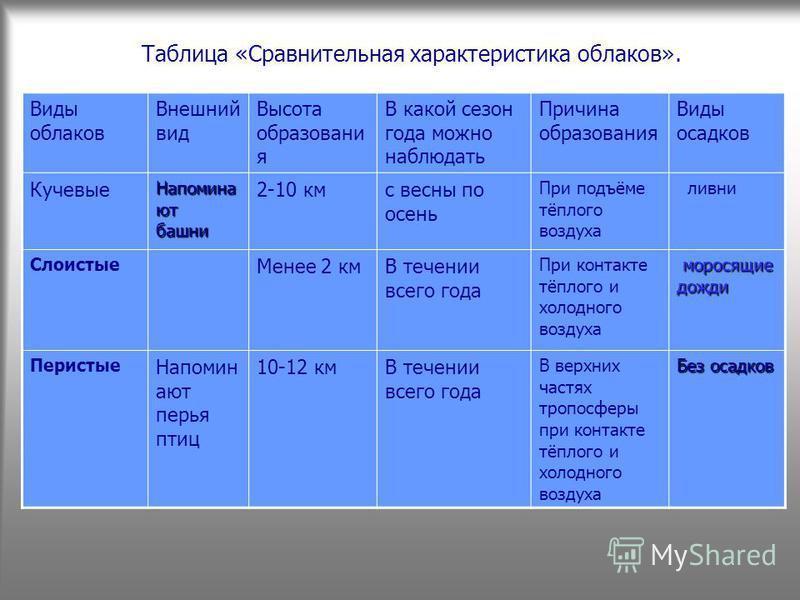 Таблица «Сравнительная характеристика облаков».

| Виды облаков | Внешний вид | Высота образования | В какой сезон года можно наблюдать | Причина образования | Виды осадков |
|---|---|---|---|---|---|
| Кучевые | Напоминают башни | 2-10 км | с весны по осень | При подъёме тёплого воздуха | ливни |
| Слоистые | | Менее 2 км | В течении всего года | При контакте тёплого и холодного воздуха | моросящие дожди |
| Перистые | Напоминают перья птиц | 10-12 км | В течении всего года | В верхних частях тропосферы при контакте тёплого и холодного воздуха | Без осадков |

MyShared